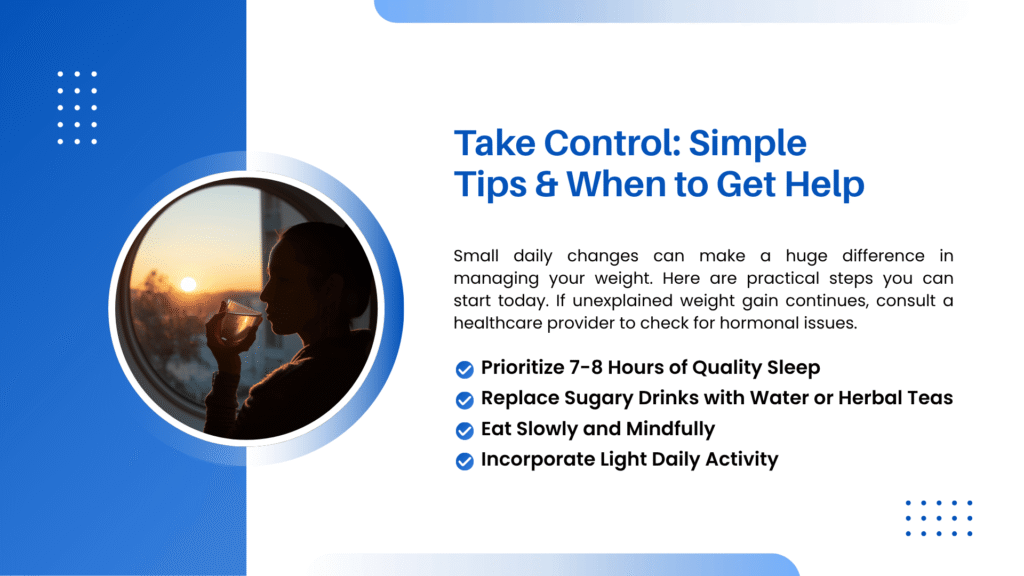 Take Control: Simple Tips & When to Get Help

Small daily changes can make a huge difference in managing your weight. Here are practical steps you can start today. If unexplained weight gain continues, consult a healthcare provider to check for hormonal issues.

Prioritize 7-8 Hours of Quality Sleep
Replace Sugary Drinks with Water or Herbal Teas
Eat Slowly and Mindfully
Incorporate Light Daily Activity